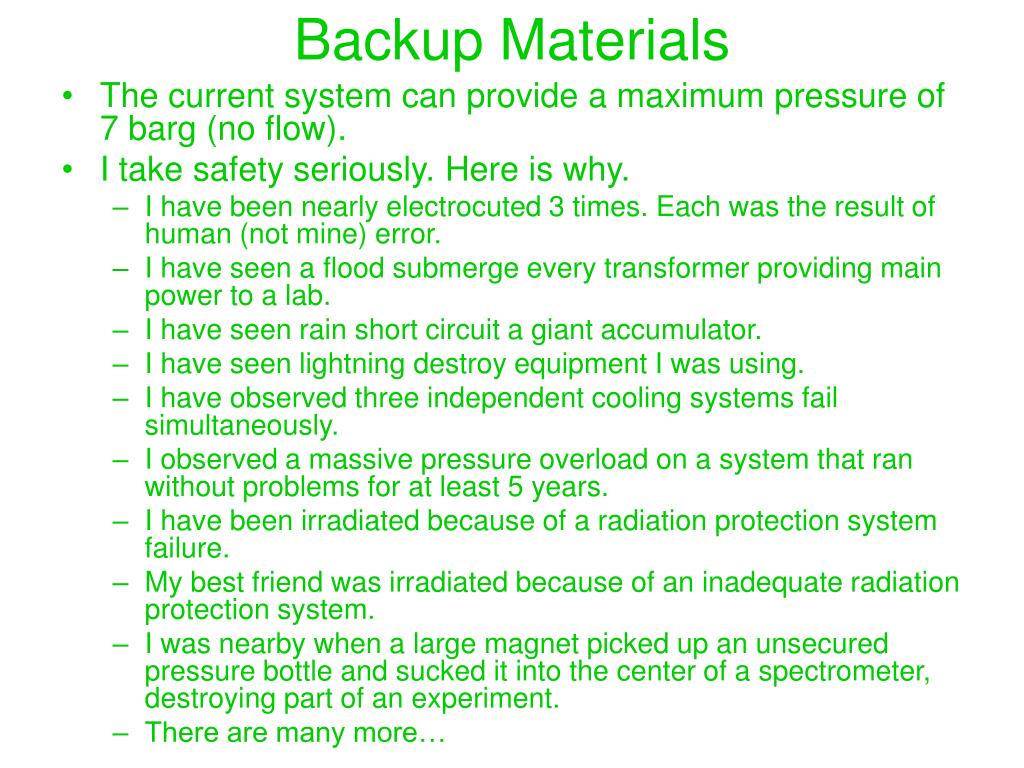 Backup Materials

• The current system can provide a maximum pressure of 7 barg (no flow).
• I take safety seriously. Here is why.
– I have been nearly electrocuted 3 times. Each was the result of human (not mine) error.
– I have seen a flood submerge every transformer providing main power to a lab.
– I have seen rain short circuit a giant accumulator.
– I have seen lightning destroy equipment I was using.
– I have observed three independent cooling systems fail simultaneously.
– I observed a massive pressure overload on a system that ran without problems for at least 5 years.
– I have been irradiated because of a radiation protection system failure.
– My best friend was irradiated because of an inadequate radiation protection system.
– I was nearby when a large magnet picked up an unsecured pressure bottle and sucked it into the center of a spectrometer, destroying part of an experiment.
– There are many more…